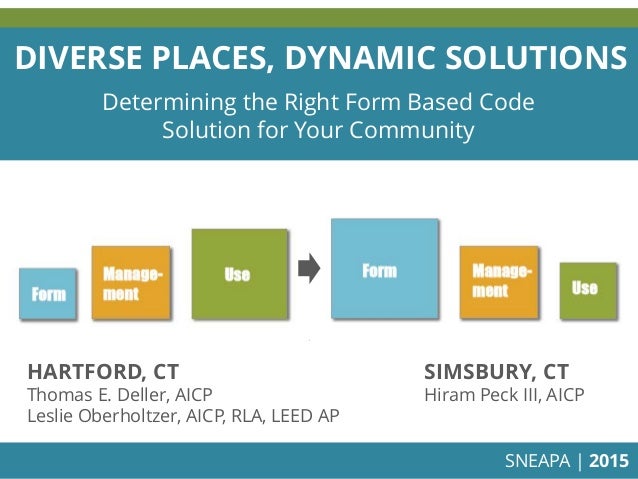 DIVERSE PLACES, DYNAMIC SOLUTIONS

Determining the Right Form Based Code Solution for Your Community

Form

Management

Use

Form

Management

Use

HARTFORD, CT
Thomas E. Deller, AICP
Leslie Oberholtzer, AICP, RLA, LEED AP

SIMSBURY, CT
Hiram Peck III, AICP

SNEAPA | 2015